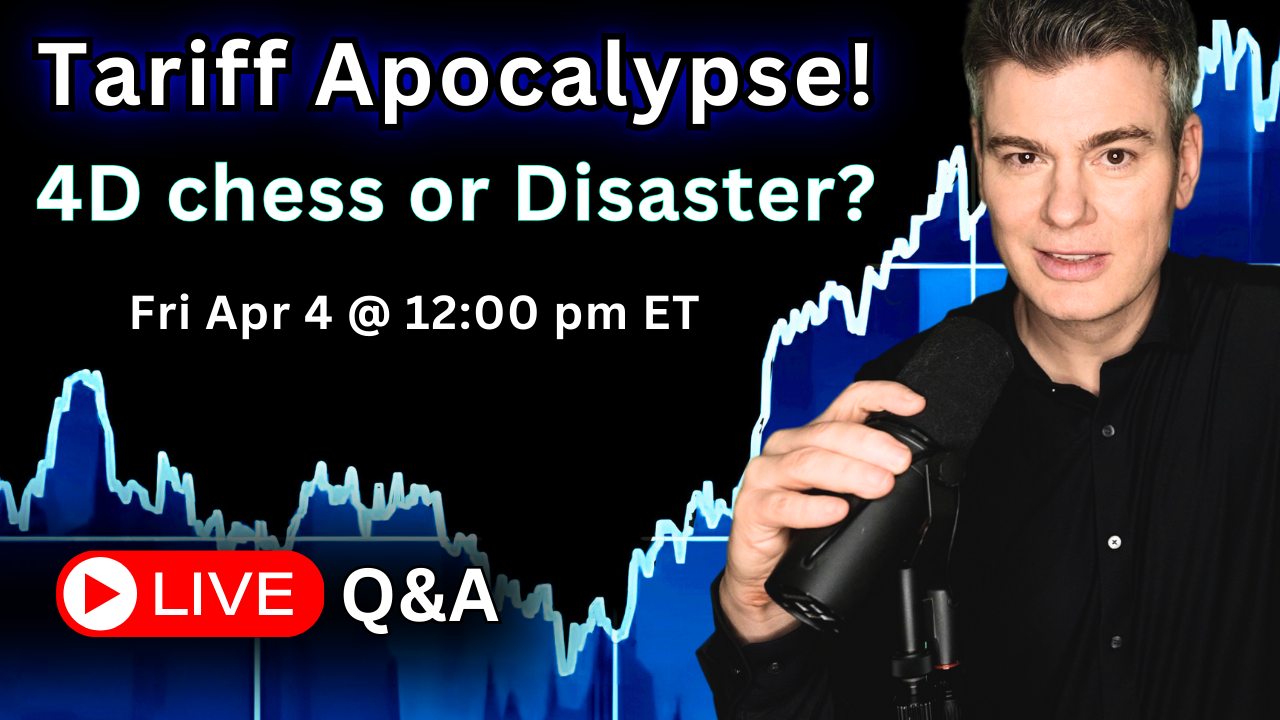 Tariff Apocalypse!
4D chess or Disaster?

Fri Apr 4 @ 12:00 pm ET

LIVE Q&A